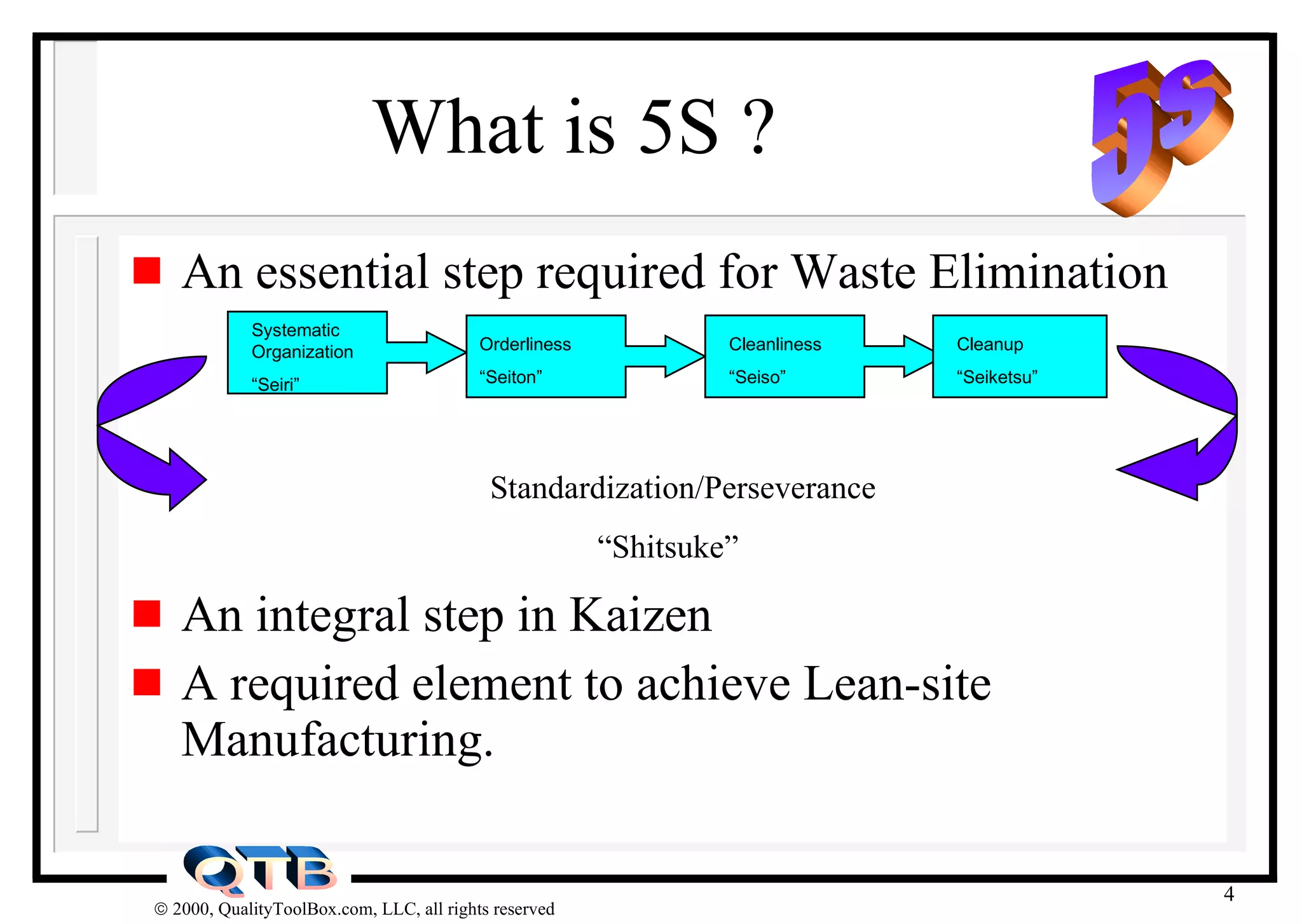 What is 5S ?

5S

An essential step required for Waste Elimination

Systematic Organization
“Seiri”

Orderliness
“Seiton”

Cleanliness
“Seiso”

Cleanup
“Seiketsu”

Standardization/Perseverance

“Shitsuke”

An integral step in Kaizen

A required element to achieve Lean-site Manufacturing.

QTB

© 2000, QualityToolBox.com, LLC, all rights reserved

4